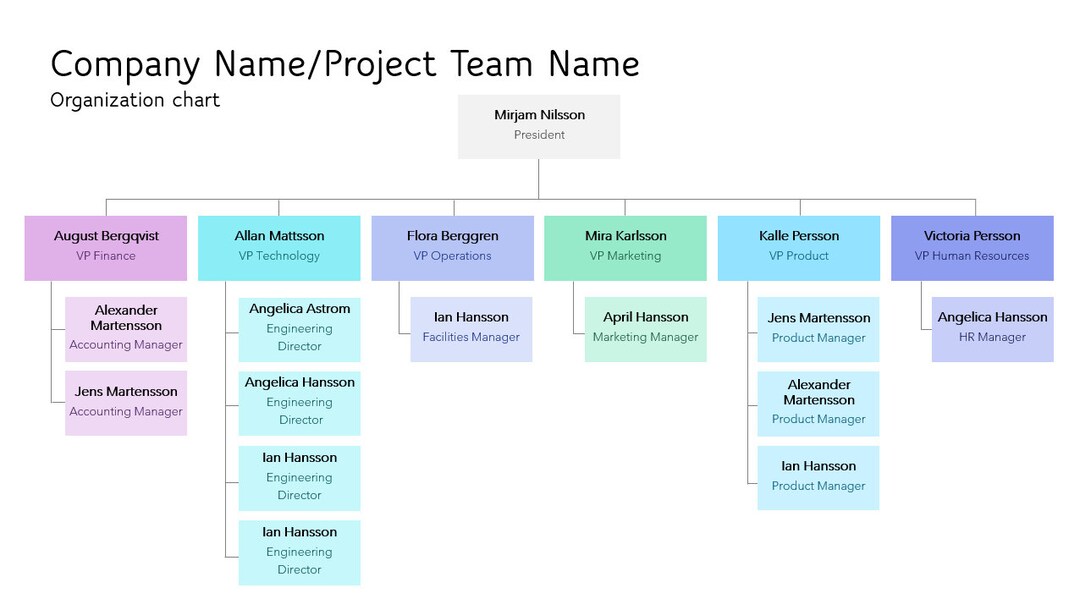 Company Name/Project Team Name
Organization chart

Mirjam Nilsson
President

August Bergqvist
VP Finance

Alexander Martensson
Accounting Manager

Jens Martensson
Accounting Manager

Allan Mattsson
VP Technology

Angelica Astrom
Engineering Director

Angelica Hansson
Engineering Director

Ian Hansson
Engineering Director

Ian Hansson
Engineering Director

Flora Berggren
VP Operations

Ian Hansson
Facilities Manager

Mira Karlsson
VP Marketing

April Hansson
Marketing Manager

Kalle Persson
VP Product

Jens Martensson
Product Manager

Alexander Martensson
Product Manager

Ian Hansson
Product Manager

Victoria Persson
VP Human Resources

Angelica Hansson
HR Manager